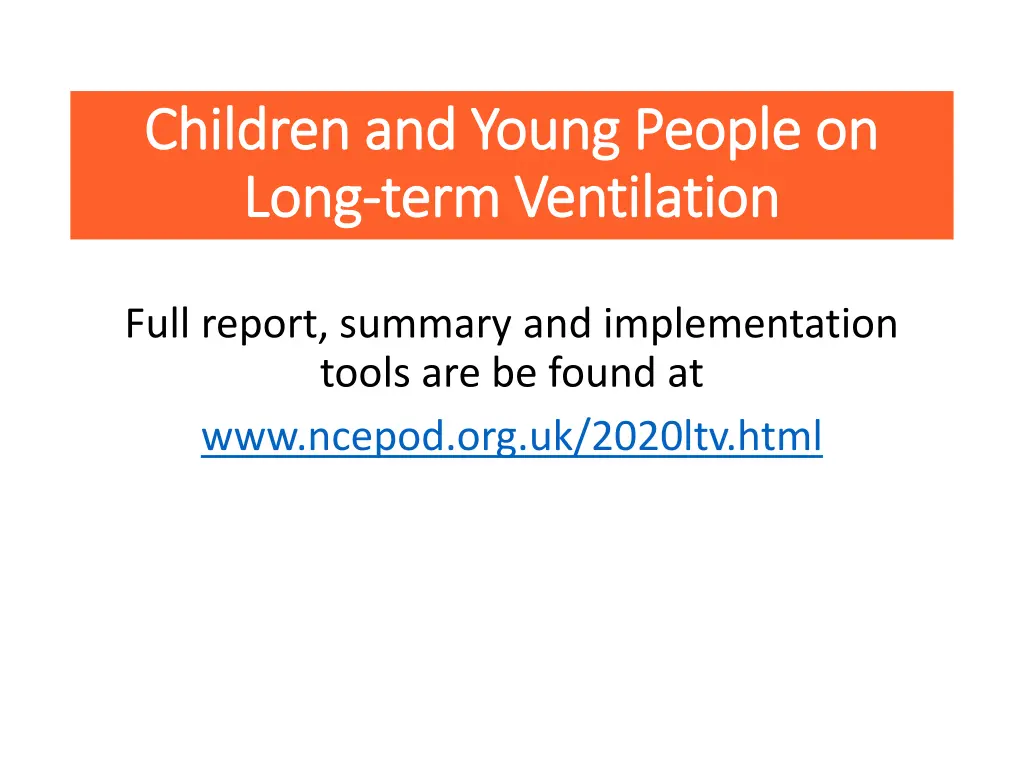 Children and Young People on Long-term Ventilation

Full report, summary and implementation tools are be found at

www.ncepod.org.uk/2020ltv.html